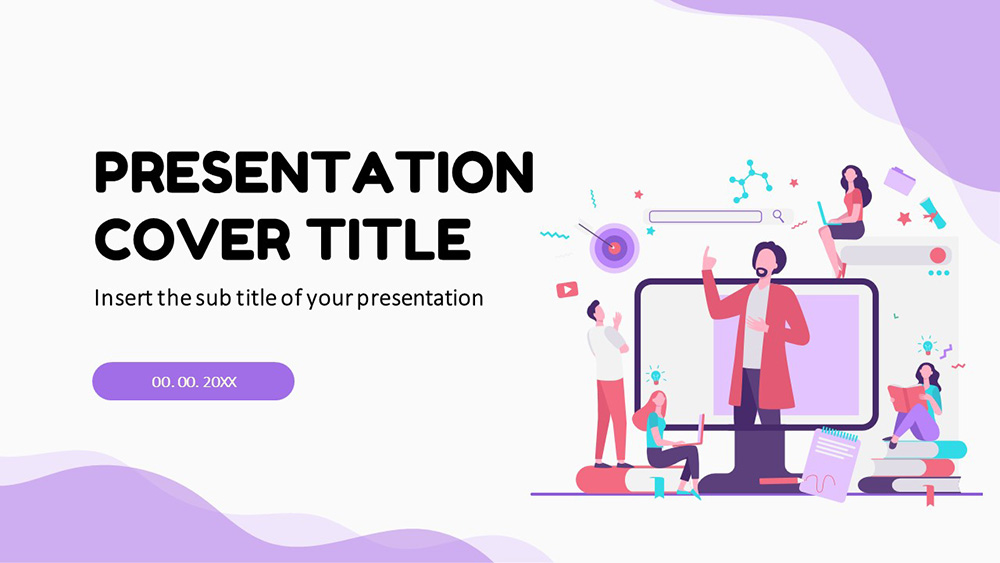 PRESENTATION COVER TITLE

Insert the sub title of your presentation

00. 00. 20XX